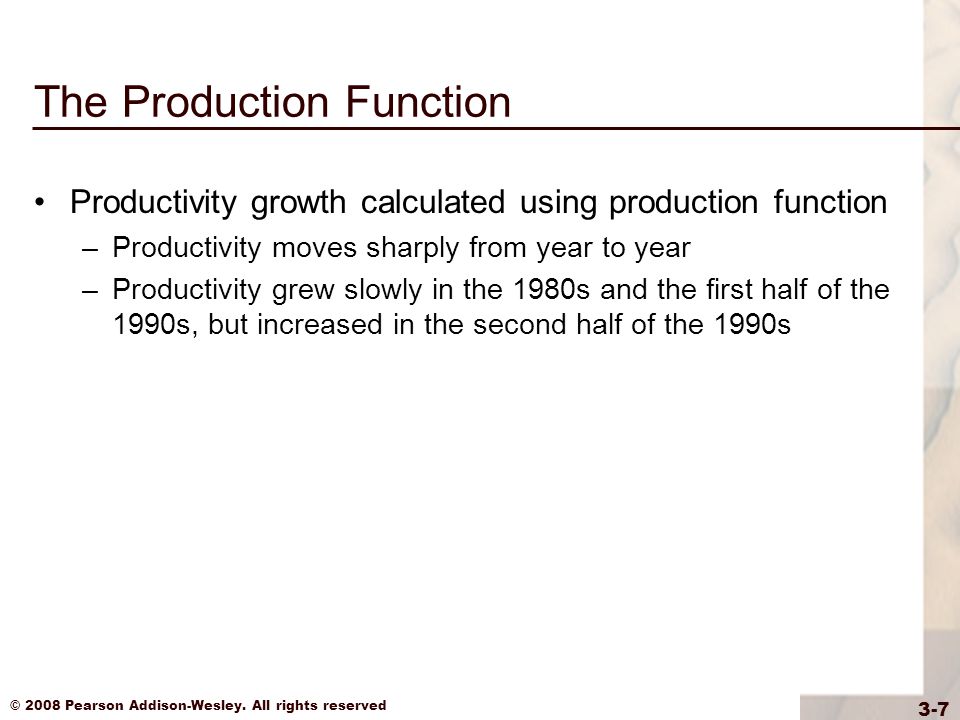 The Production Function

• Productivity growth calculated using production function
– Productivity moves sharply from year to year
– Productivity grew slowly in the 1980s and the first half of the 1990s, but increased in the second half of the 1990s

© 2008 Pearson Addison-Wesley. All rights reserved

3-7